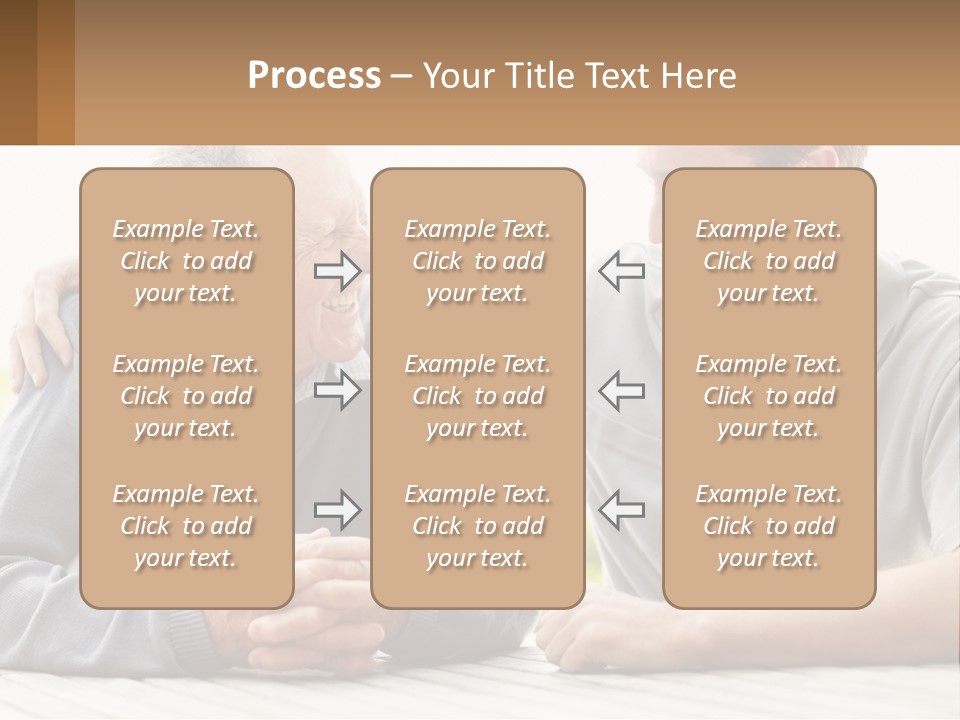 Process – Your Title Text Here

Example Text. Click to add your text.

Example Text. Click to add your text.

Example Text. Click to add your text.

Example Text. Click to add your text.

Example Text. Click to add your text.

Example Text. Click to add your text.

Example Text. Click to add your text.

Example Text. Click to add your text.

Example Text. Click to add your text.